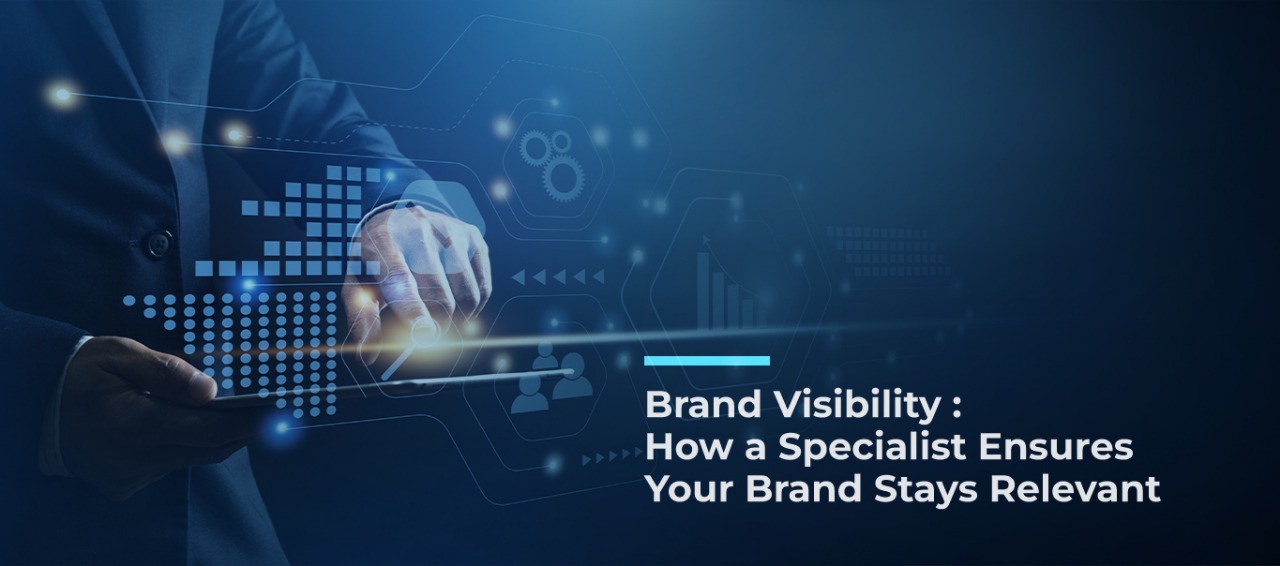 Brand Visibility :
How a Specialist Ensures
Your Brand Stays Relevant